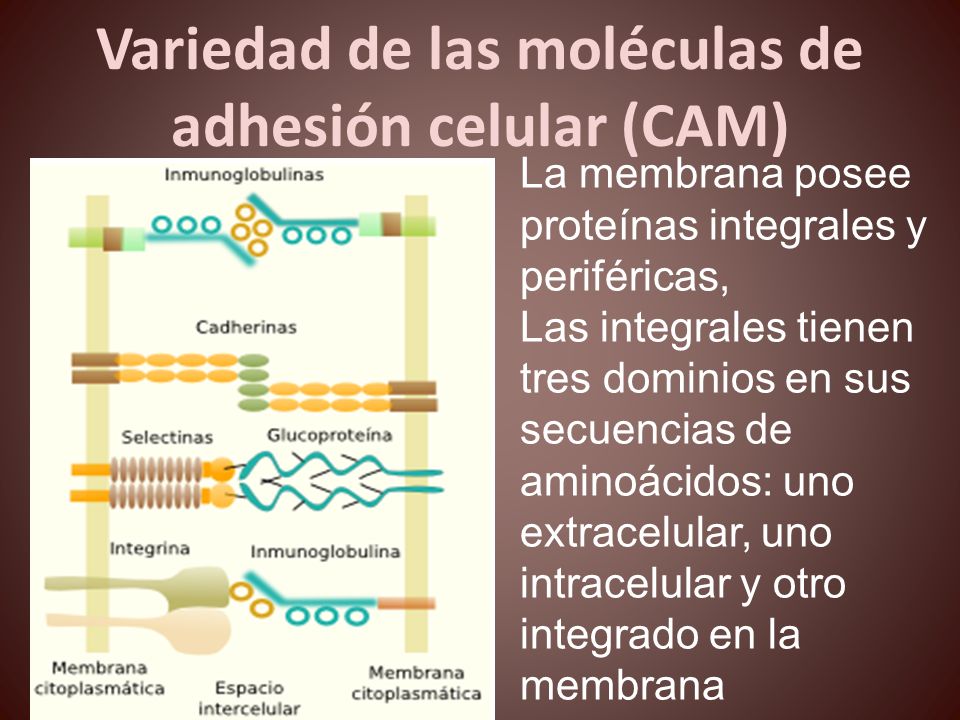 Variedad de las moléculas de adhesión celular (CAM)

Inmunoglobulinas

Cadherinas

Selectinas

Glucoproteína

Integrina

Inmunoglobulina

Membrana citoplasmática

Espacio intercelular

Membrana citoplasmática

La membrana posee proteínas integrales y periféricas,
Las integrales tienen tres dominios en sus secuencias de aminoácidos: uno extracelular, uno intracelular y otro integrado en la membrana